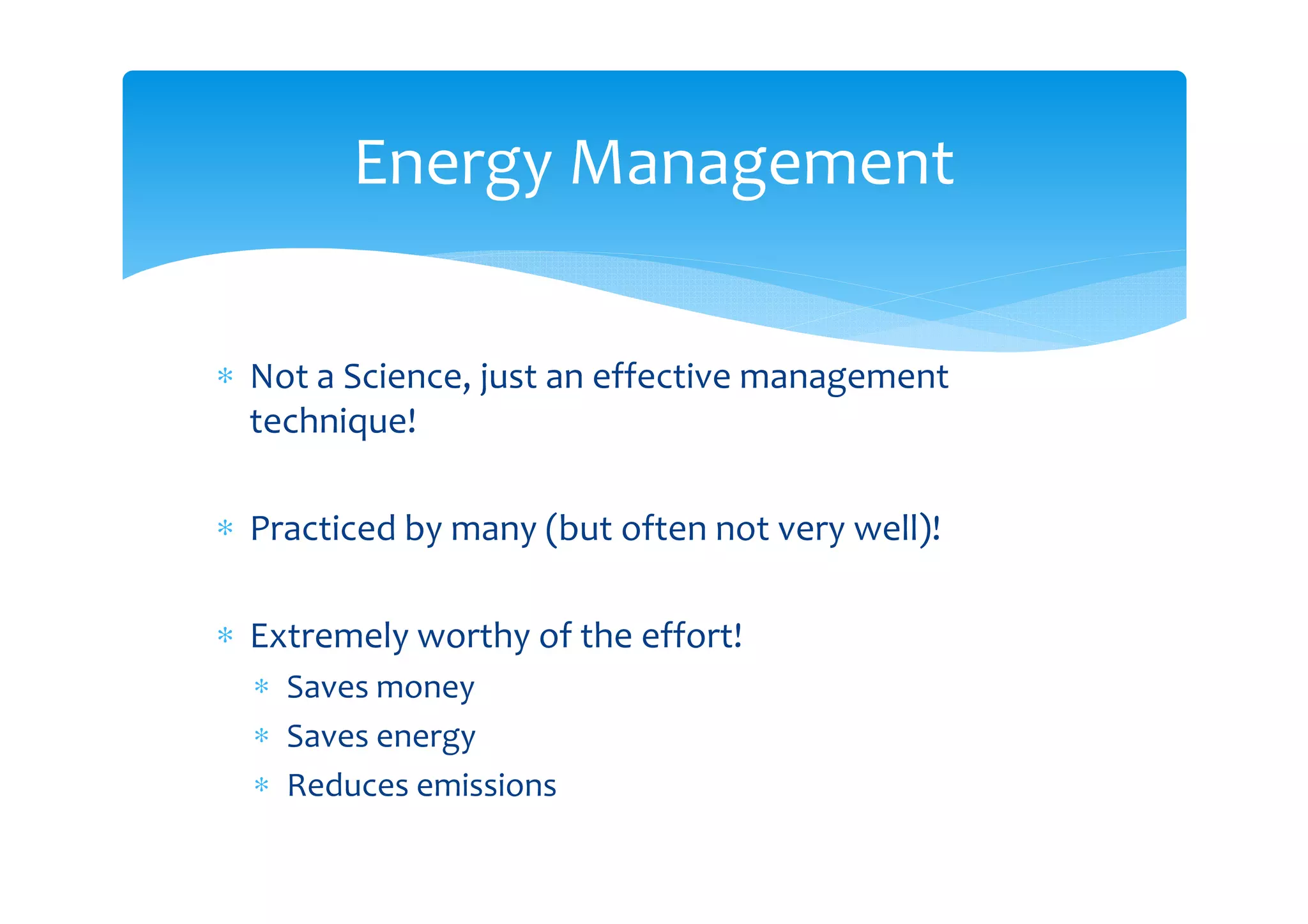 Energy Management

* Not a Science, just an effective management technique!

* Practiced by many (but often not very well)!

* Extremely worthy of the effort!
  * Saves money
  * Saves energy
  * Reduces emissions